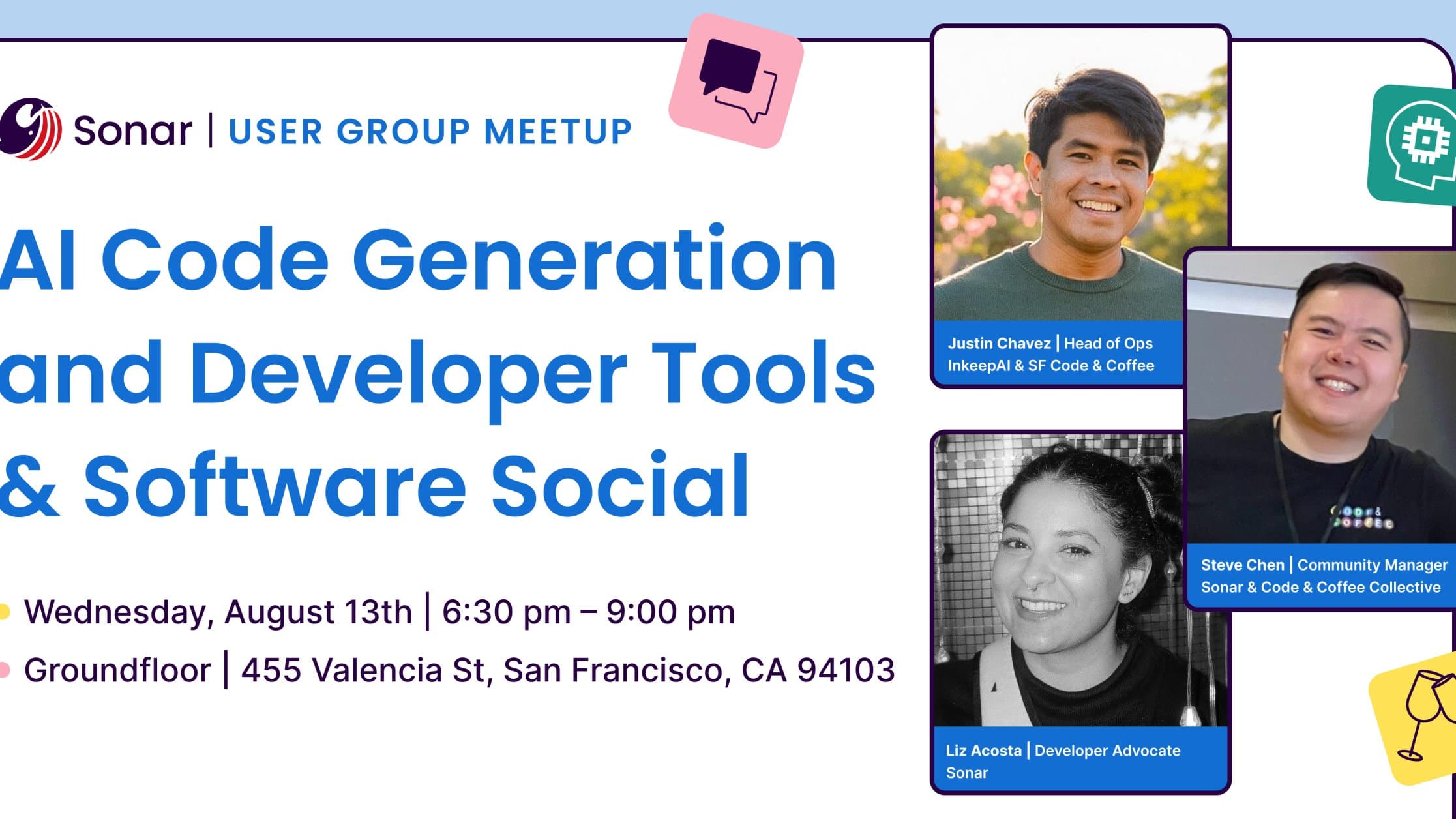 Sonar | USER GROUP MEETUP

AI Code Generation and Developer Tools & Software Social

Wednesday, August 13th | 6:30 pm – 9:00 pm

Groundfloor | 455 Valencia St, San Francisco, CA 94103

Justin Chavez | Head of Ops InkeepAI & SF Code & Coffee

Steve Chen | Community Manager Sonar & Code & Coffee Collective

Liz Acosta | Developer Advocate Sonar